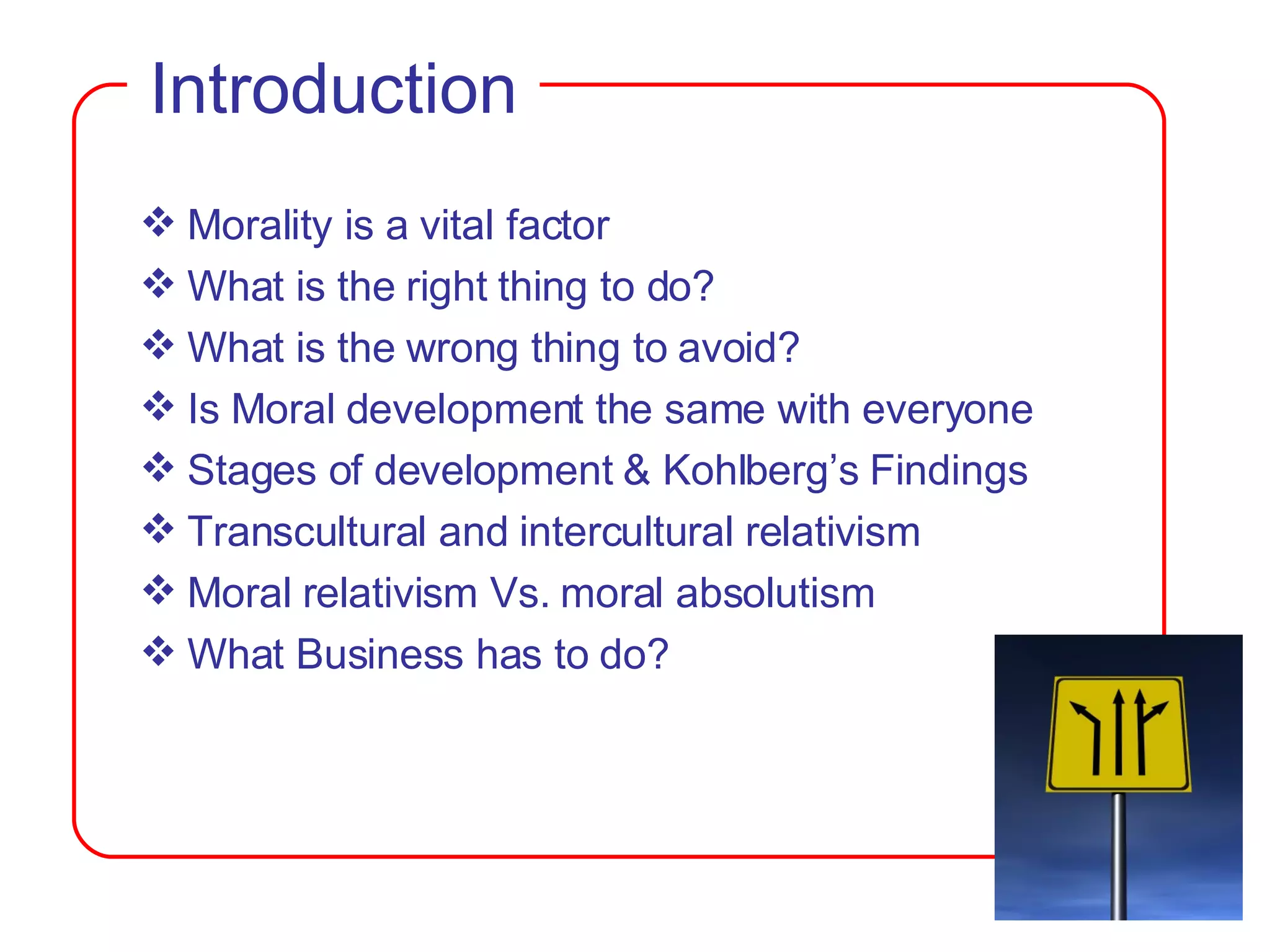 Introduction

❖ Morality is a vital factor
❖ What is the right thing to do?
❖ What is the wrong thing to avoid?
❖ Is Moral development the same with everyone
❖ Stages of development & Kohlberg's Findings
❖ Transcultural and intercultural relativism
❖ Moral relativism Vs. moral absolutism
❖ What Business has to do?